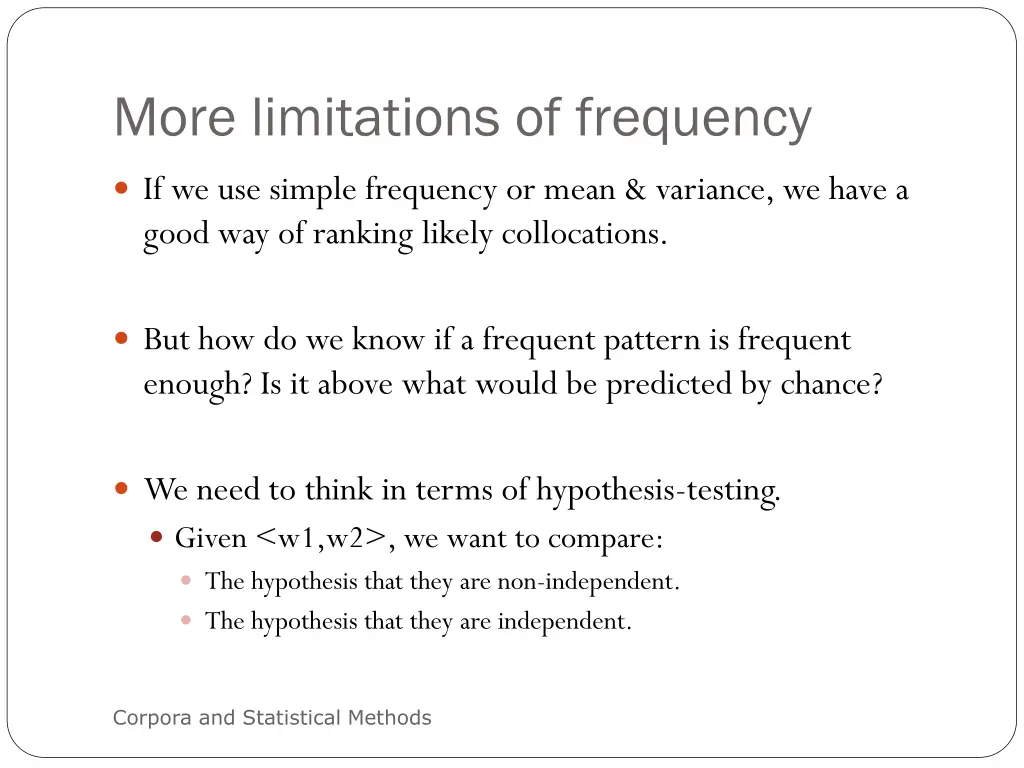 More limitations of frequency

If we use simple frequency or mean & variance, we have a good way of ranking likely collocations.

But how do we know if a frequent pattern is frequent enough? Is it above what would be predicted by chance?

We need to think in terms of hypothesis-testing.

Given <w1,w2>, we want to compare:

The hypothesis that they are non-independent.

The hypothesis that they are independent.

Corpora and Statistical Methods